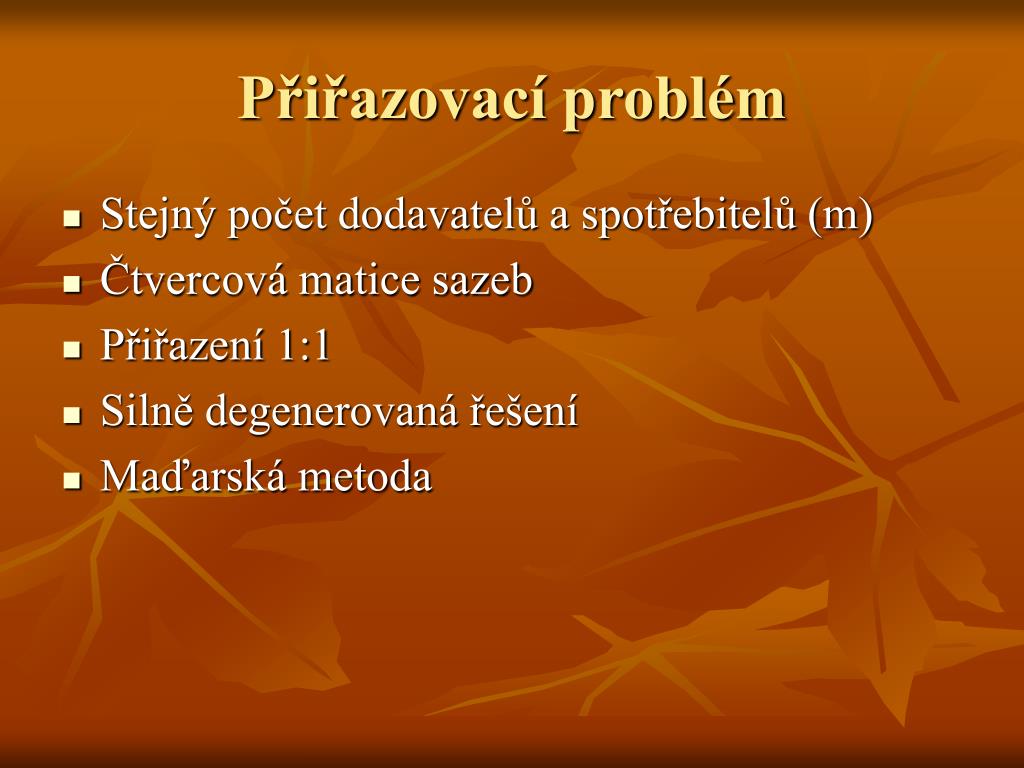 Přiřazovací problém

- Stejný počet dodavatelů a spotřebitelů (m)
- Čtvercová matice sazeb
- Přiřazení 1:1
- Silně degenerovaná řešení
- Maďarská metoda